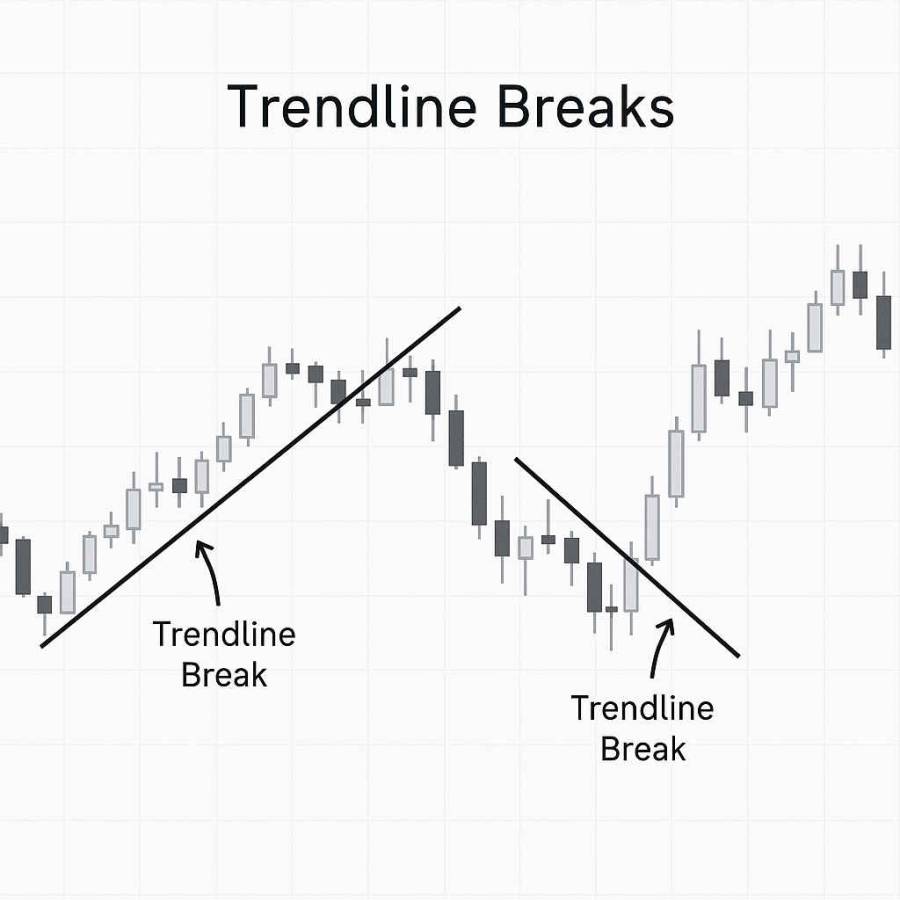 Trendline Breaks

Trendline Break

Trendline Break